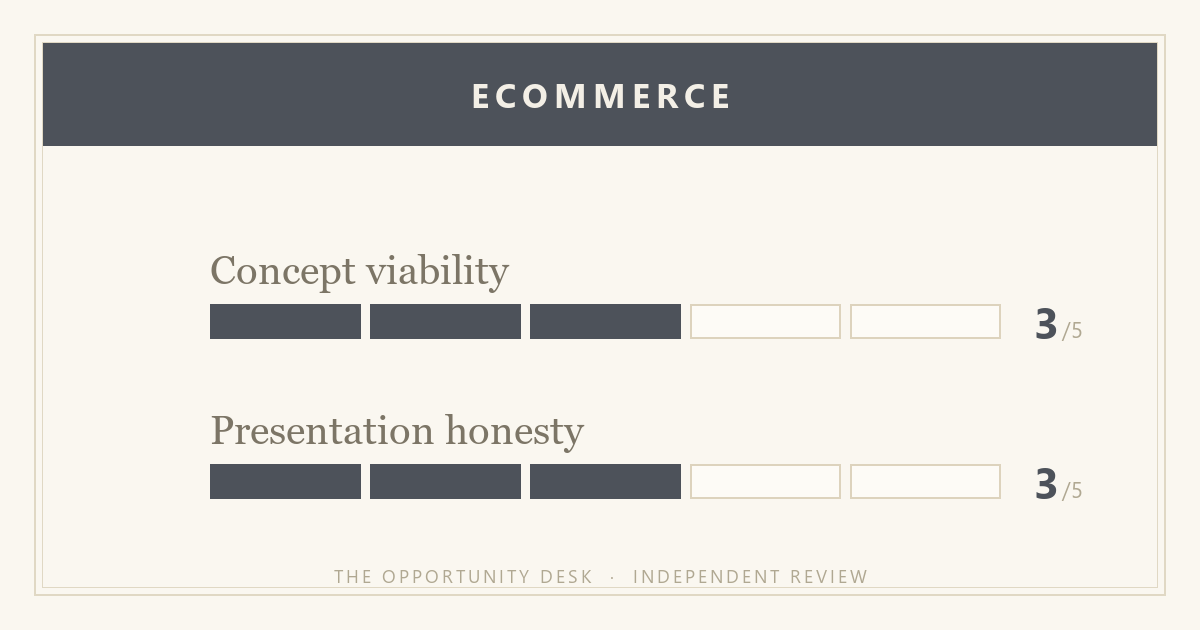 ECOMMERCE

Concept viability

3 /5

Presentation honesty

3 /5

THE OPPORTUNITY DESK · INDEPENDENT REVIEW